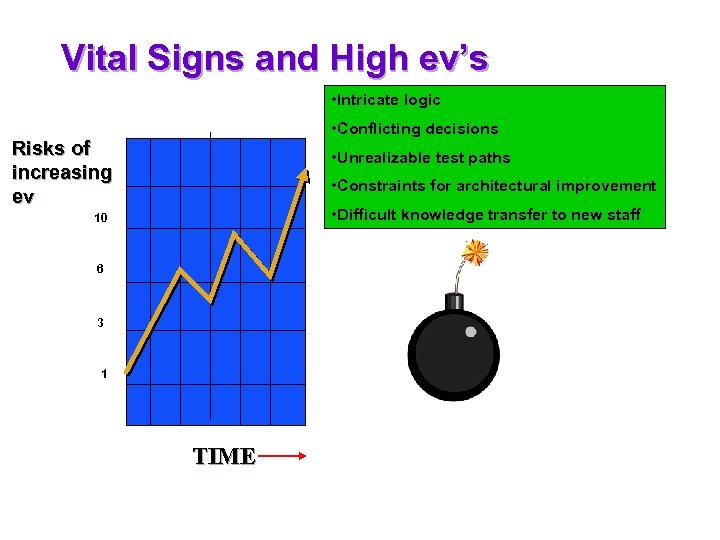 Vital Signs and High ev's

•Intricate logic
•Conflicting decisions
•Unrealizable test paths
•Constraints for architectural improvement
•Difficult knowledge transfer to new staff

Risks of increasing ev

10

6

3

1

TIME